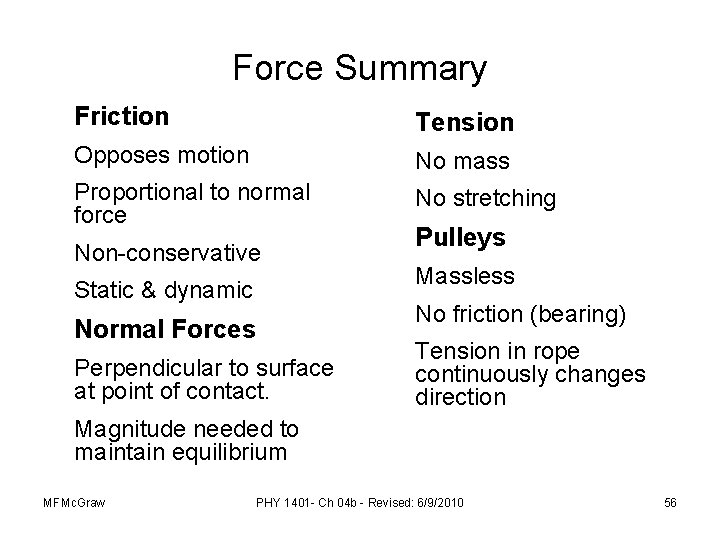 Force Summary

Friction

Opposes motion

Proportional to normal force

Non-conservative

Static & dynamic

Normal Forces

Perpendicular to surface at point of contact.

Magnitude needed to maintain equilibrium

Tension

No mass

No stretching

Pulleys

Massless

No friction (bearing)

Tension in rope continuously changes direction

MFMcGraw

PHY 1401- Ch 04b - Revised: 6/9/2010

56